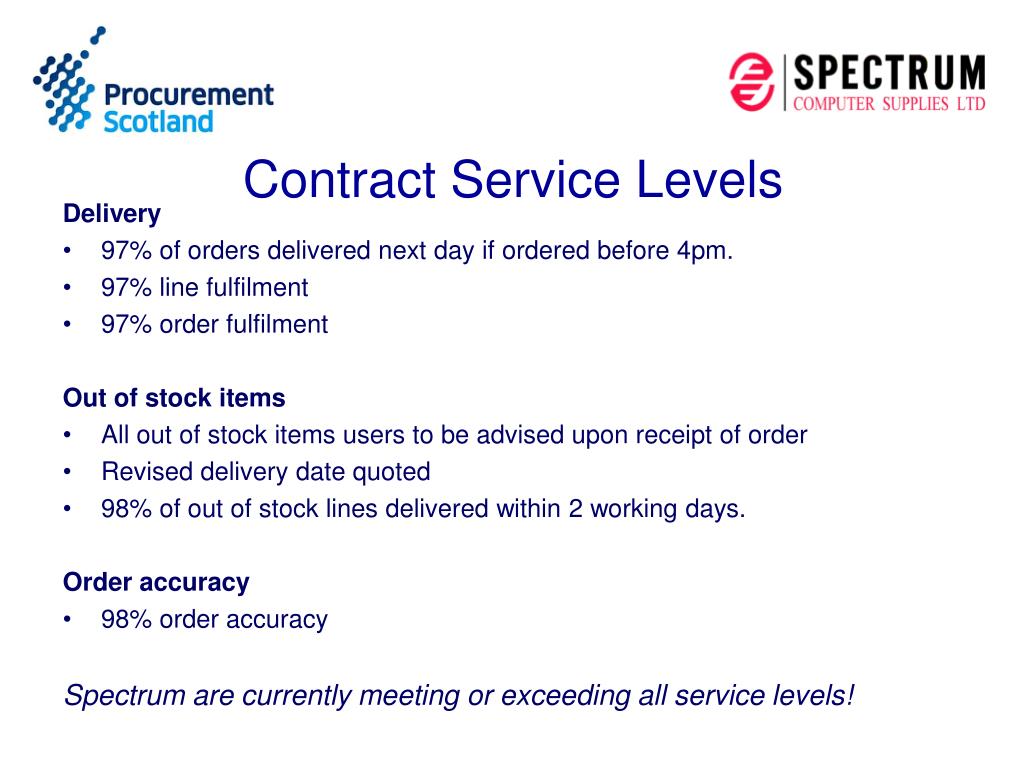 Procurement Scotland

SPECTRUM
COMPUTER SUPPLIES LTD

Contract Service Levels

Delivery
• 97% of orders delivered next day if ordered before 4pm.
• 97% line fulfilment
• 97% order fulfilment

Out of stock items
• All out of stock items users to be advised upon receipt of order
• Revised delivery date quoted
• 98% of out of stock lines delivered within 2 working days.

Order accuracy
• 98% order accuracy

Spectrum are currently meeting or exceeding all service levels!